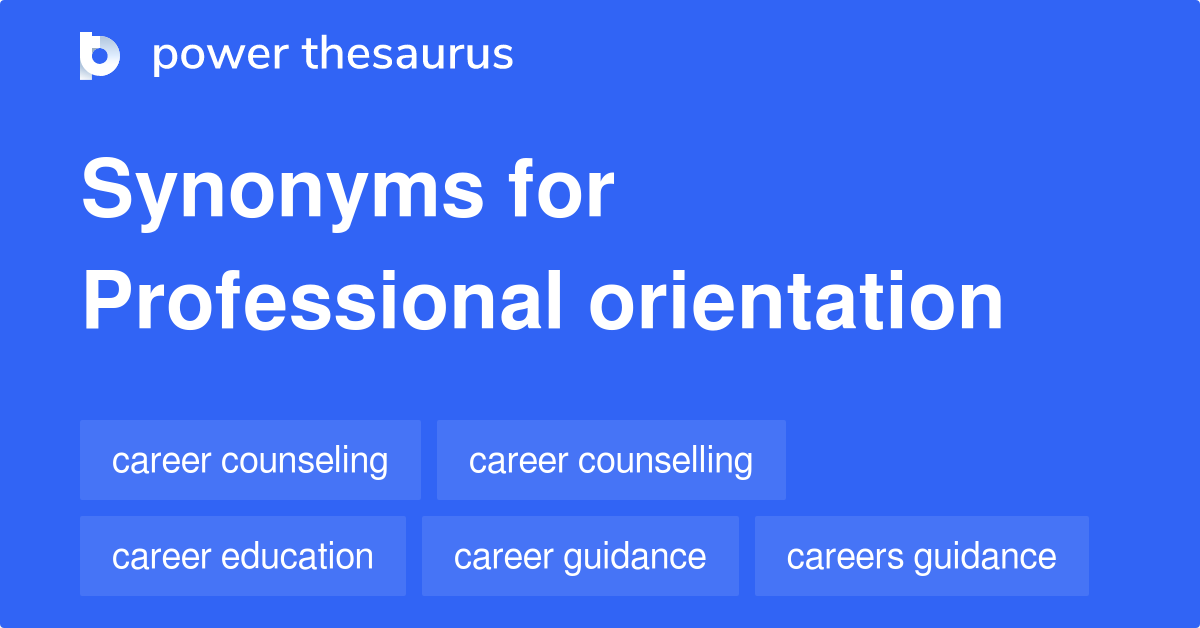 power thesaurus

Synonyms for Professional orientation

career counseling

career counselling

career education

career guidance

careers guidance